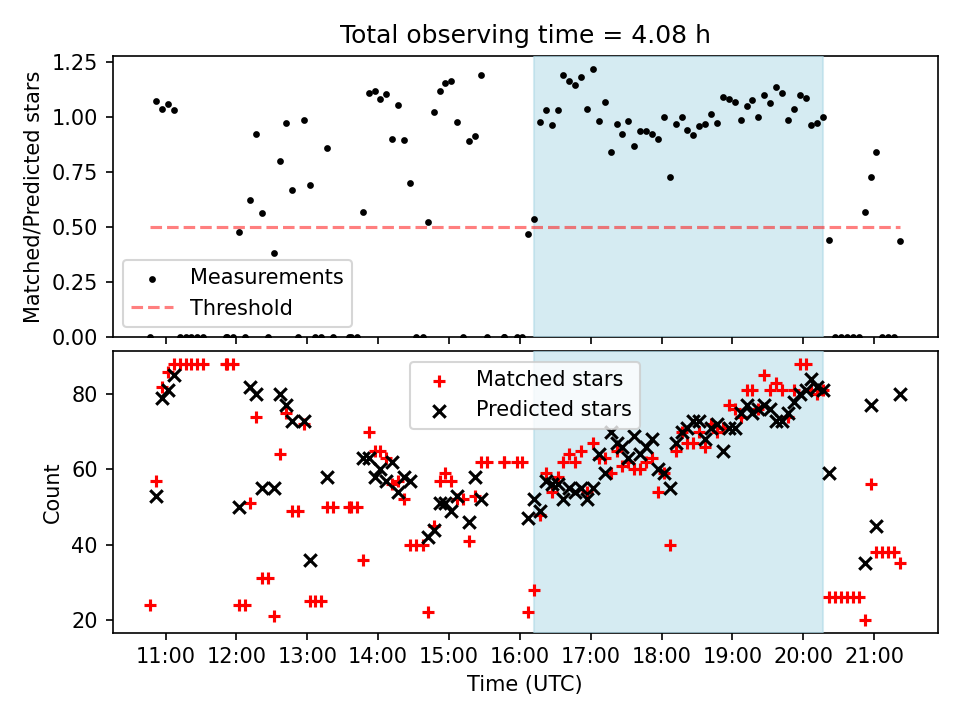 Total observing time = 4.08 h

Matched/Predicted stars

1.25
1.00
0.75
0.50
0.25
0.00

Measurements
Threshold

Count

80
60
40
20

Matched stars
Predicted stars

11:00
12:00
13:00
14:00
15:00
16:00
17:00
18:00
19:00
20:00
21:00

Time (UTC)